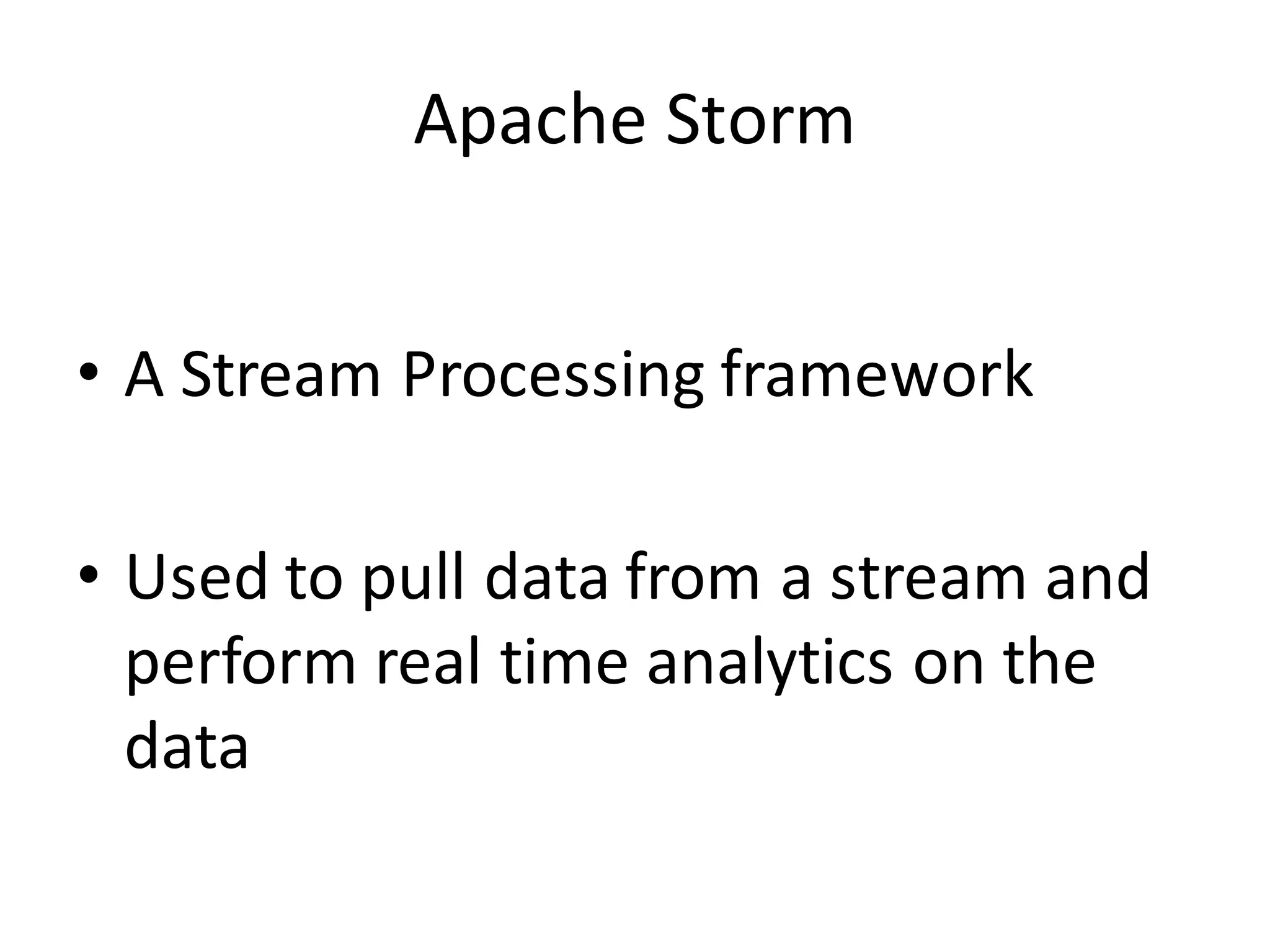 Apache Storm

• A Stream Processing framework

• Used to pull data from a stream and perform real time analytics on the data